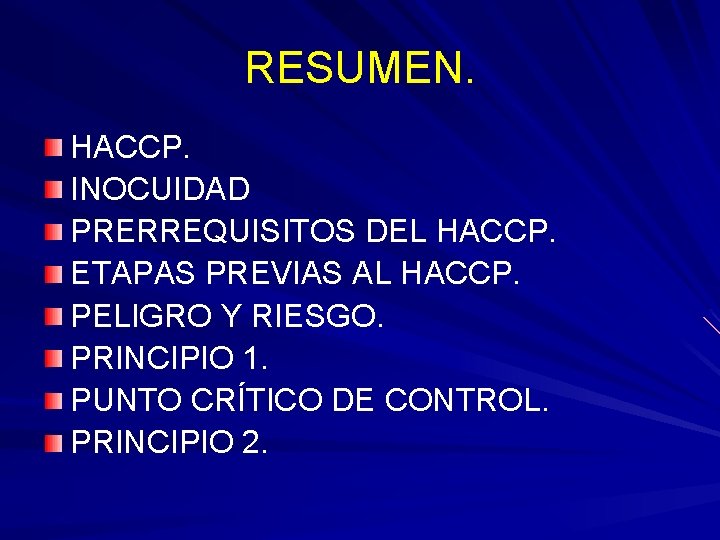 RESUMEN.

HACCP.
INOCUIDAD
PRERREQUISITOS DEL HACCP.
ETAPAS PREVIAS AL HACCP.
PELIGRO Y RIESGO.
PRINCIPIO 1.
PUNTO CRÍTICO DE CONTROL.
PRINCIPIO 2.